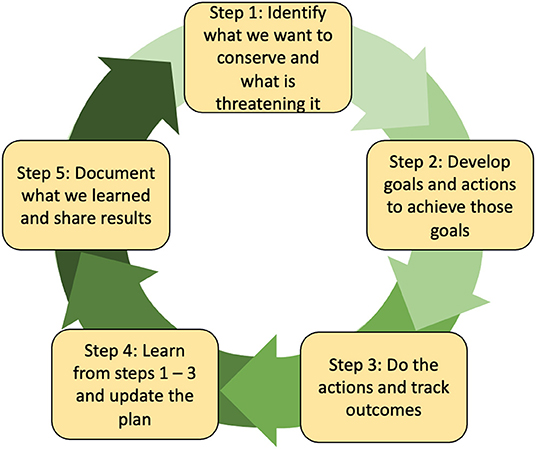 Step 1: Identify what we want to conserve and what is threatening it

Step 2: Develop goals and actions to achieve those goals

Step 3: Do the actions and track outcomes

Step 4: Learn from steps 1 – 3 and update the plan

Step 5: Document what we learned and share results